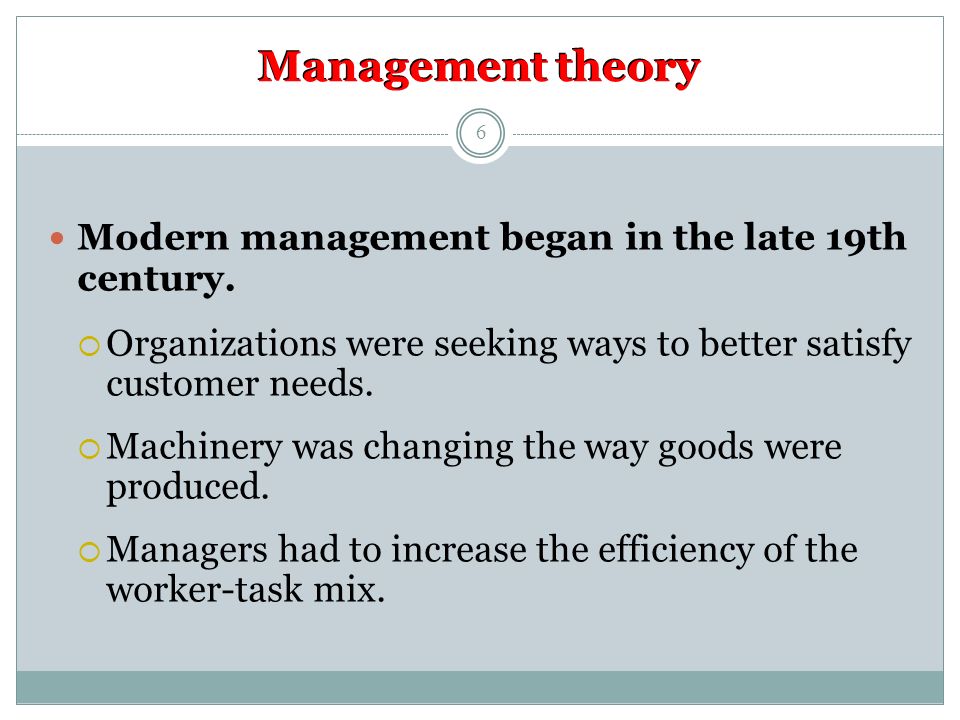 Management theory

6

Modern management began in the late 19th century.

Organizations were seeking ways to better satisfy customer needs.

Machinery was changing the way goods were produced.

Managers had to increase the efficiency of the worker-task mix.